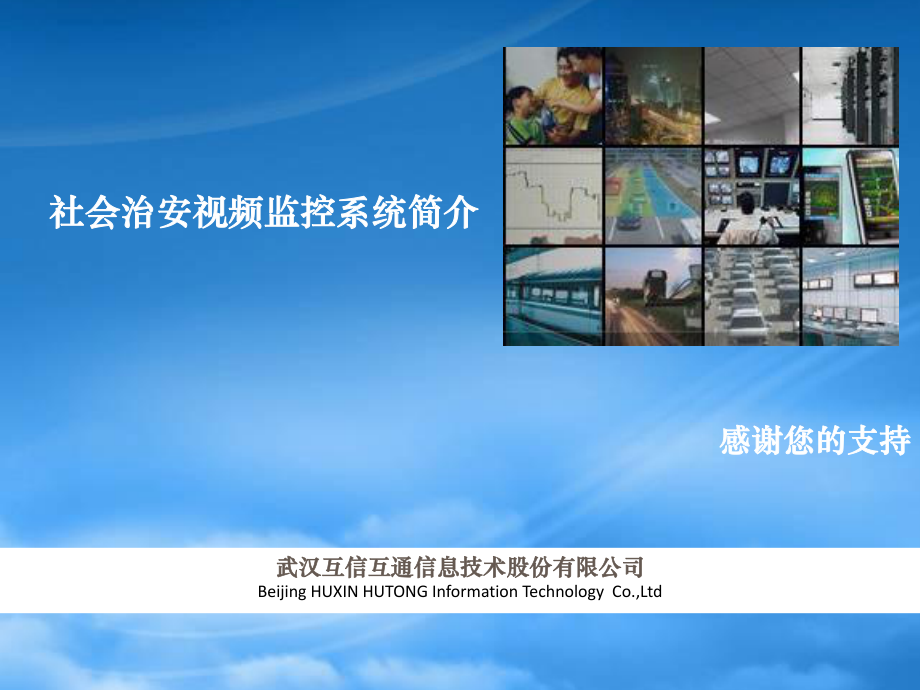 社会治安视频监控系统简介

感谢您的支持

武汉互信互通信息技术股份有限公司
Beijing HUXIN HUTONG Information Technology Co.,Ltd